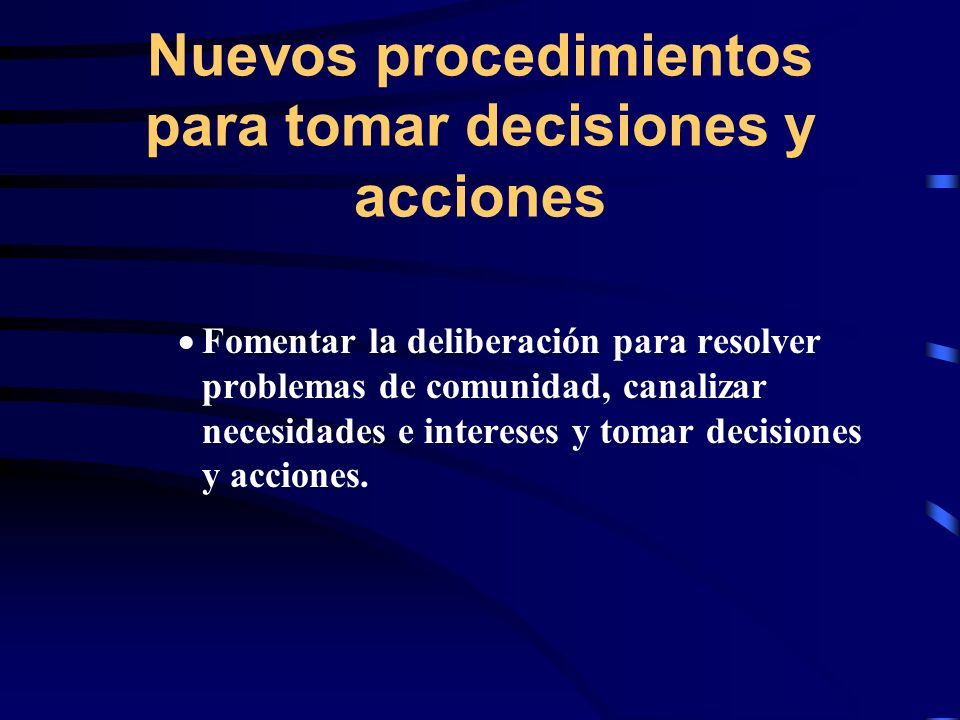 Nuevos procedimientos para tomar decisiones y acciones

• Fomentar la deliberación para resolver problemas de comunidad, canalizar necesidades e intereses y tomar decisiones y acciones.